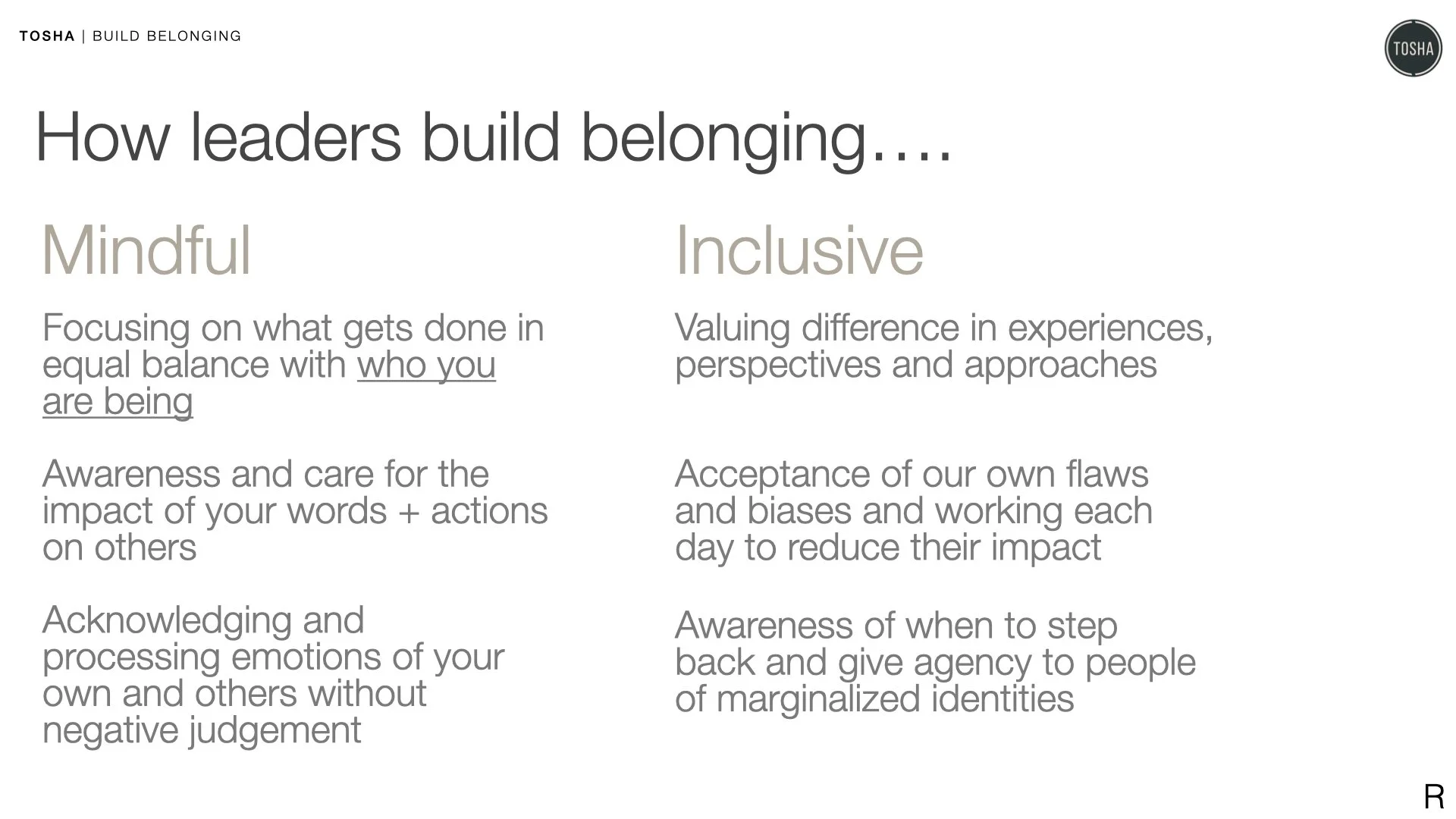 TOSHA | BUILD BELONGING

TOSHA

How leaders build belonging….

Mindful

Focusing on what gets done in equal balance with who you are being

Awareness and care for the impact of your words + actions on others

Acknowledging and processing emotions of your own and others without negative judgement

Inclusive

Valuing difference in experiences, perspectives and approaches

Acceptance of our own flaws and biases and working each day to reduce their impact

Awareness of when to step back and give agency to people of marginalized identities

R